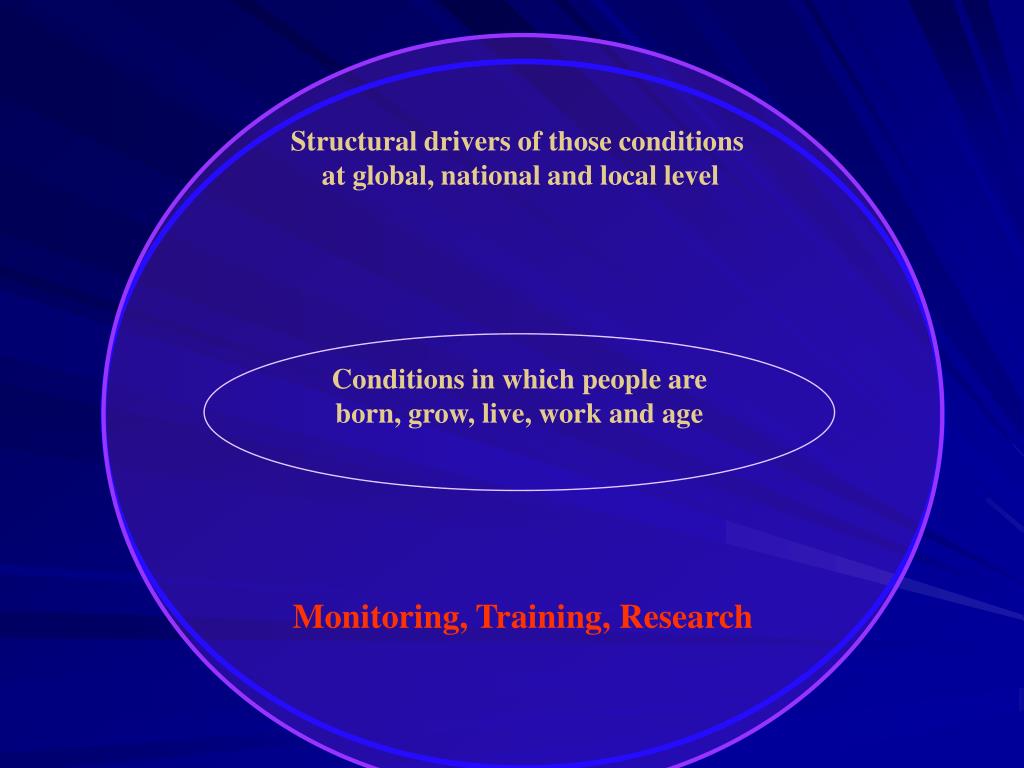 Structural drivers of those conditions at global, national and local level

Conditions in which people are born, grow, live, work and age

Monitoring, Training, Research